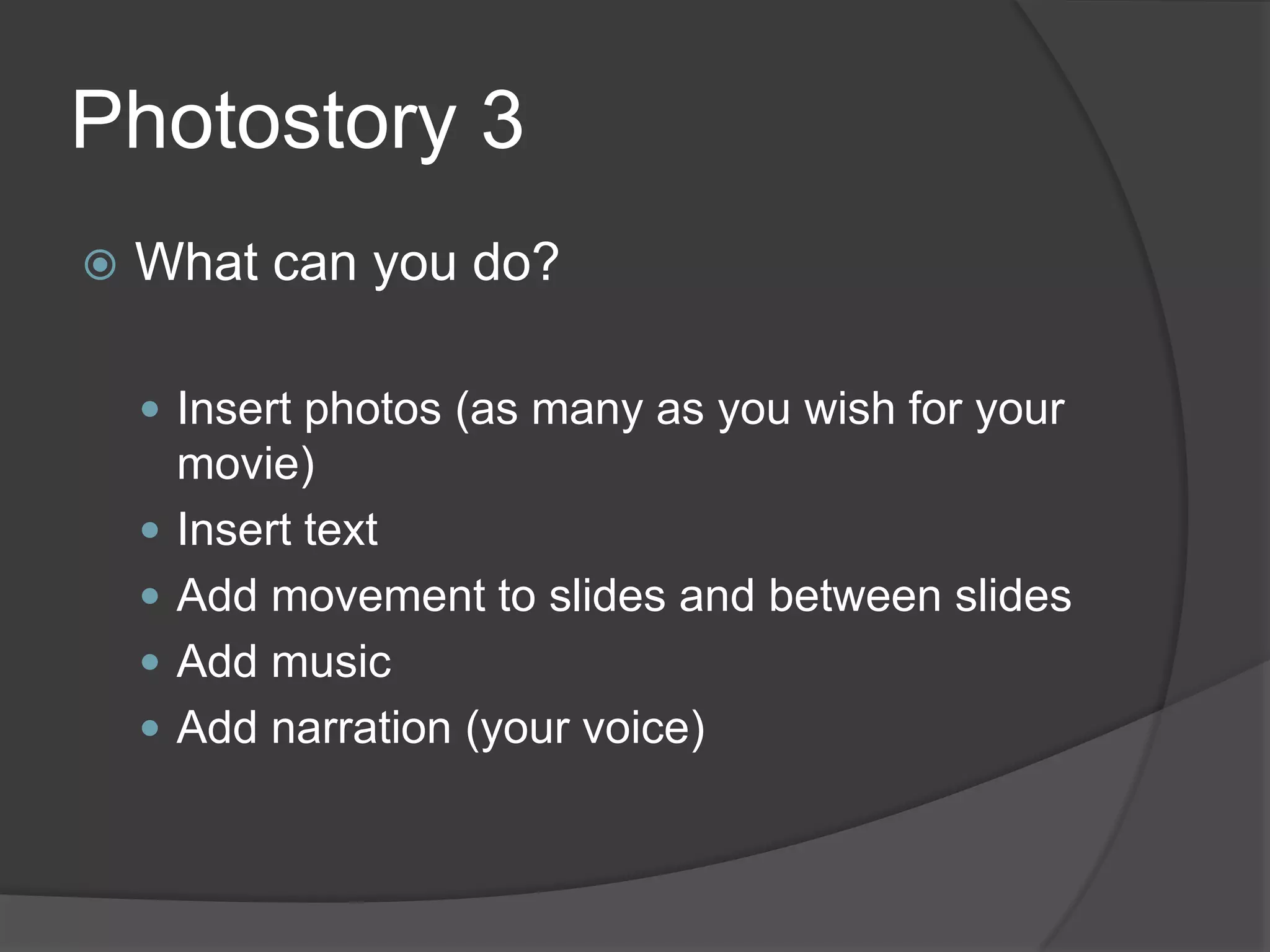 Photostory 3

What can you do?

- Insert photos (as many as you wish for your movie)
- Insert text
- Add movement to slides and between slides
- Add music
- Add narration (your voice)